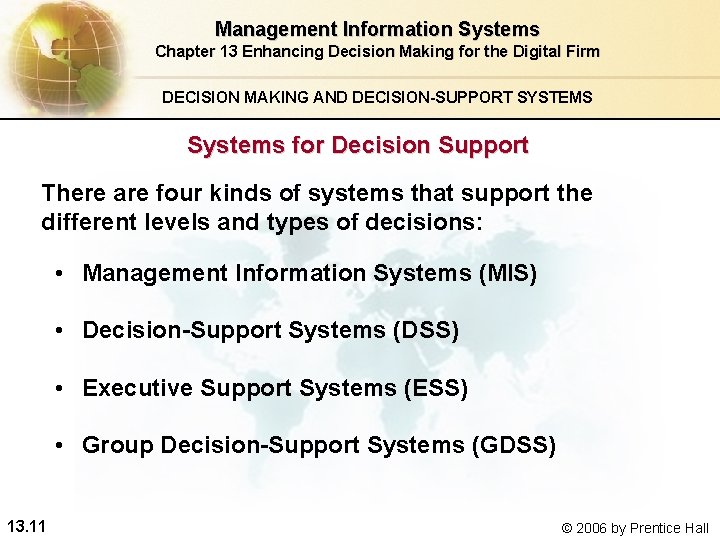 Management Information Systems
Chapter 13 Enhancing Decision Making for the Digital Firm

DECISION MAKING AND DECISION-SUPPORT SYSTEMS

Systems for Decision Support

There are four kinds of systems that support the different levels and types of decisions:

• Management Information Systems (MIS)
• Decision-Support Systems (DSS)
• Executive Support Systems (ESS)
• Group Decision-Support Systems (GDSS)

13.11

© 2006 by Prentice Hall